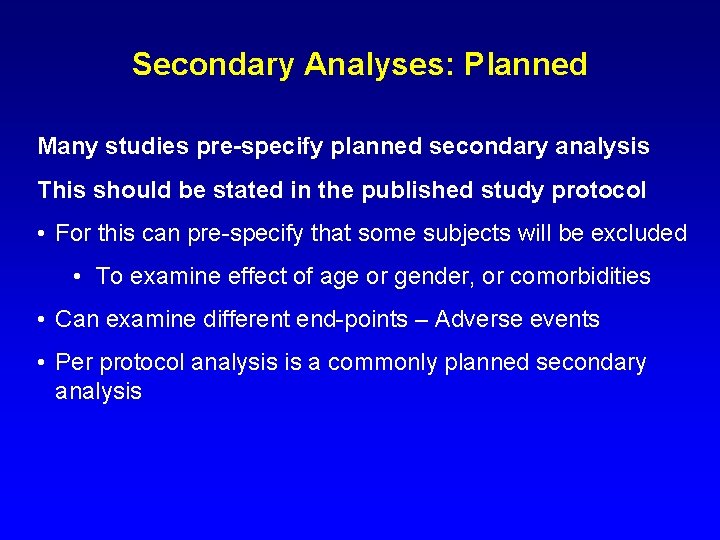 Secondary Analyses: Planned

Many studies pre-specify planned secondary analysis

This should be stated in the published study protocol

• For this can pre-specify that some subjects will be excluded

• To examine effect of age or gender, or comorbidities

• Can examine different end-points – Adverse events

• Per protocol analysis is a commonly planned secondary analysis